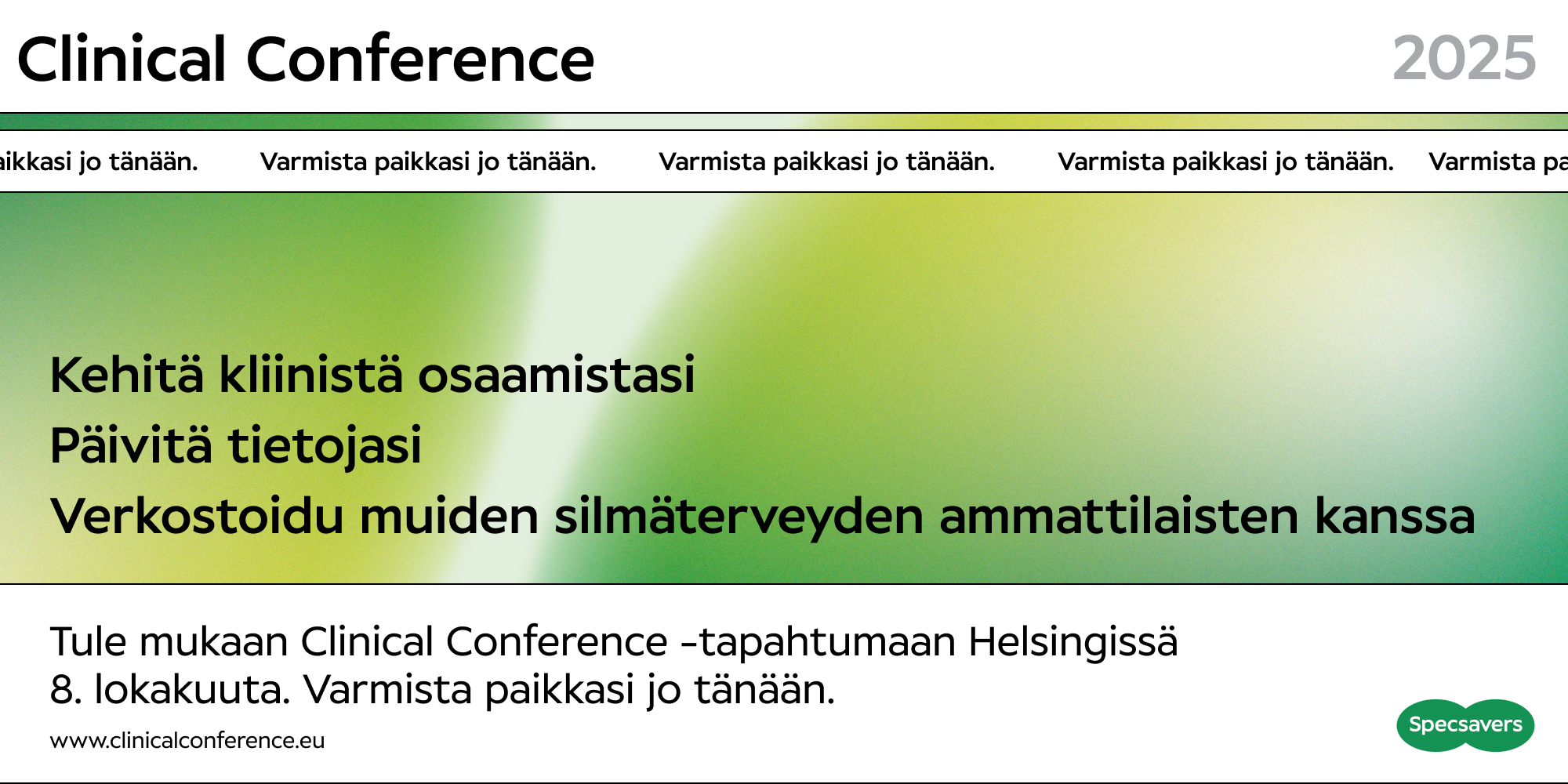 Clinical Conference 2025

aikkasi jo tänään. Varmista paikkasi jo tänään. Varmista paikkasi jo tänään. Varmista paikkasi jo tänään. Varmista pa

Kehitä kliinistä osaamistasi
Päivitä tietojasi
Verkostoidu muiden silmäterveyden ammattilaisten kanssa

Tule mukaan Clinical Conference -tapahtumaan Helsingissä 8. lokakuuta. Varmista paikkasi jo tänään.

www.clinicalconference.eu

Specsavers